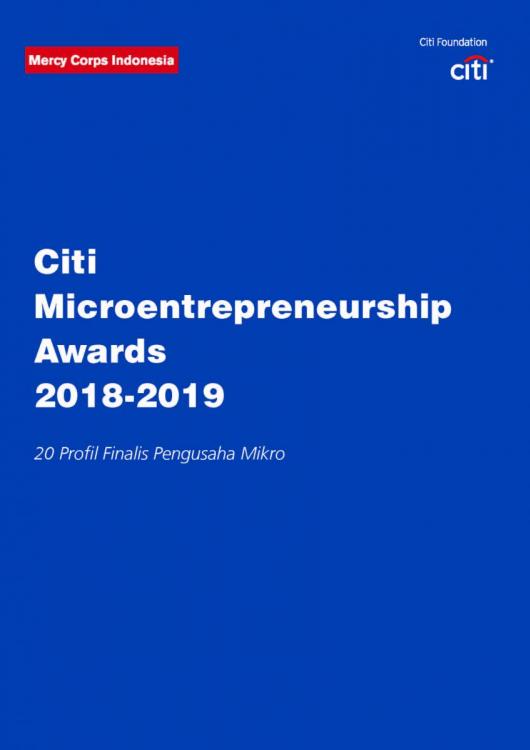 Mercy Corps Indonesia

Citi Foundation

citi

Citi Microentrepreneurship Awards 2018-2019

20 Profil Finalis Pengusaha Mikro